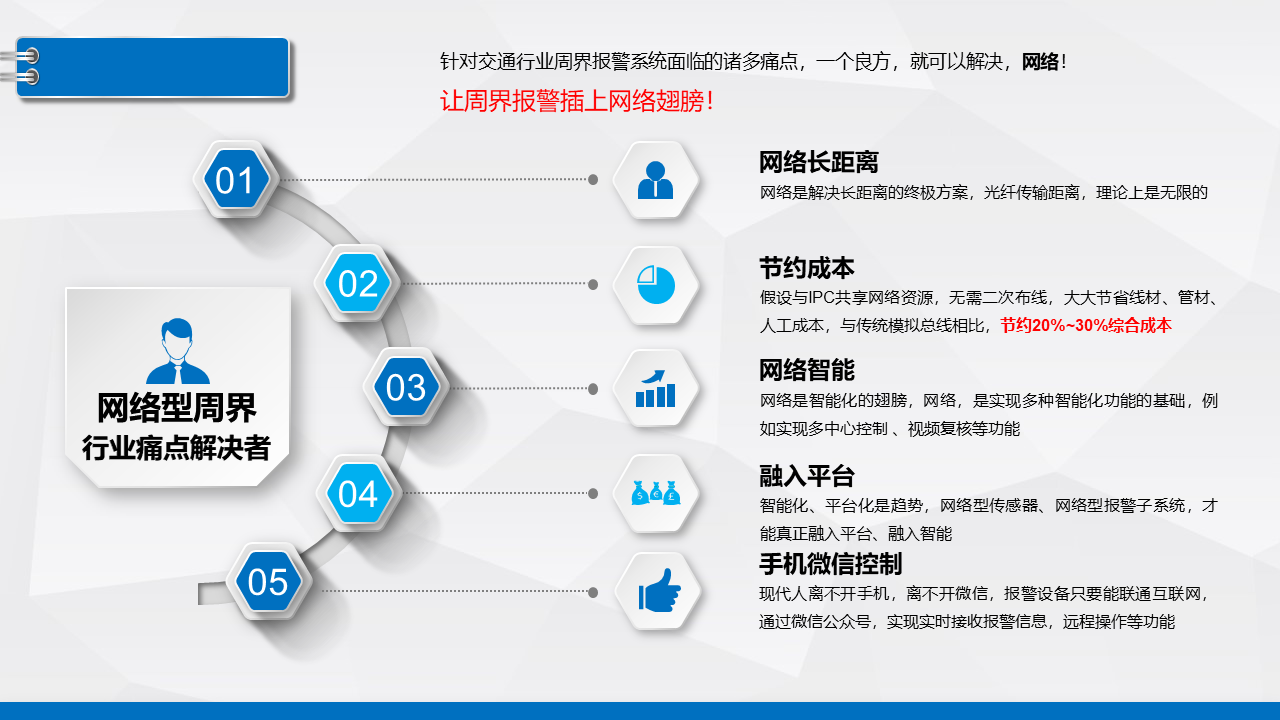 针对交通行业周界报警系统面临的诸多痛点，一个良方，就可以解决，网络！

让周界报警插上网络翅膀！

网络型周界
行业痛点解决者

01

网络长距离
网络是解决长距离的终极方案，光纤传输距离，理论上是无限的

02

节约成本
假设与IPC共享网络资源，无需二次布线，大大节省线材、管材、人工成本，与传统模拟总线相比，节约20%~30%综合成本

03

网络智能
网络是智能化的翅膀，网络，是实现多种智能化功能的基础，例如实现多中心控制 、视频复核等功能

04

融入平台
智能化、平台化是趋势，网络型传感器、网络型报警子系统，才能真正融入平台、融入智能

05

手机微信控制
现代人离不开手机，离不开微信，报警设备只要能联通互联网，通过微信公众号，实现实时接收报警信息，远程操作等功能